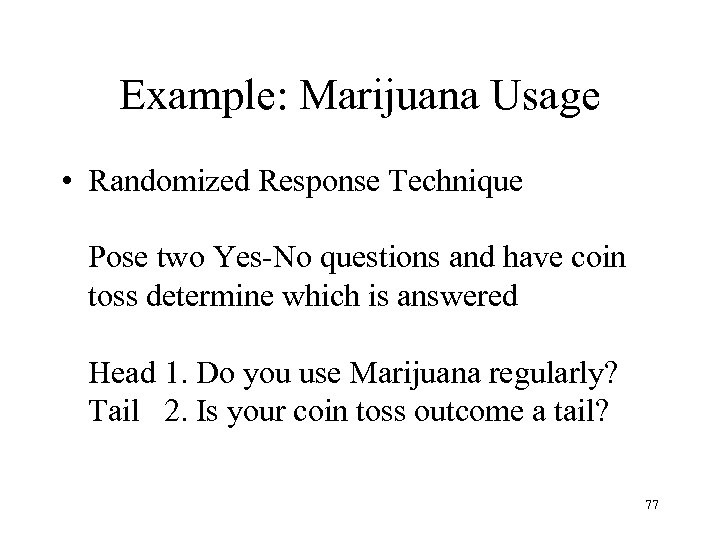 Example: Marijuana Usage

• Randomized Response Technique

Pose two Yes-No questions and have coin toss determine which is answered

Head 1. Do you use Marijuana regularly?
Tail 2. Is your coin toss outcome a tail?

77